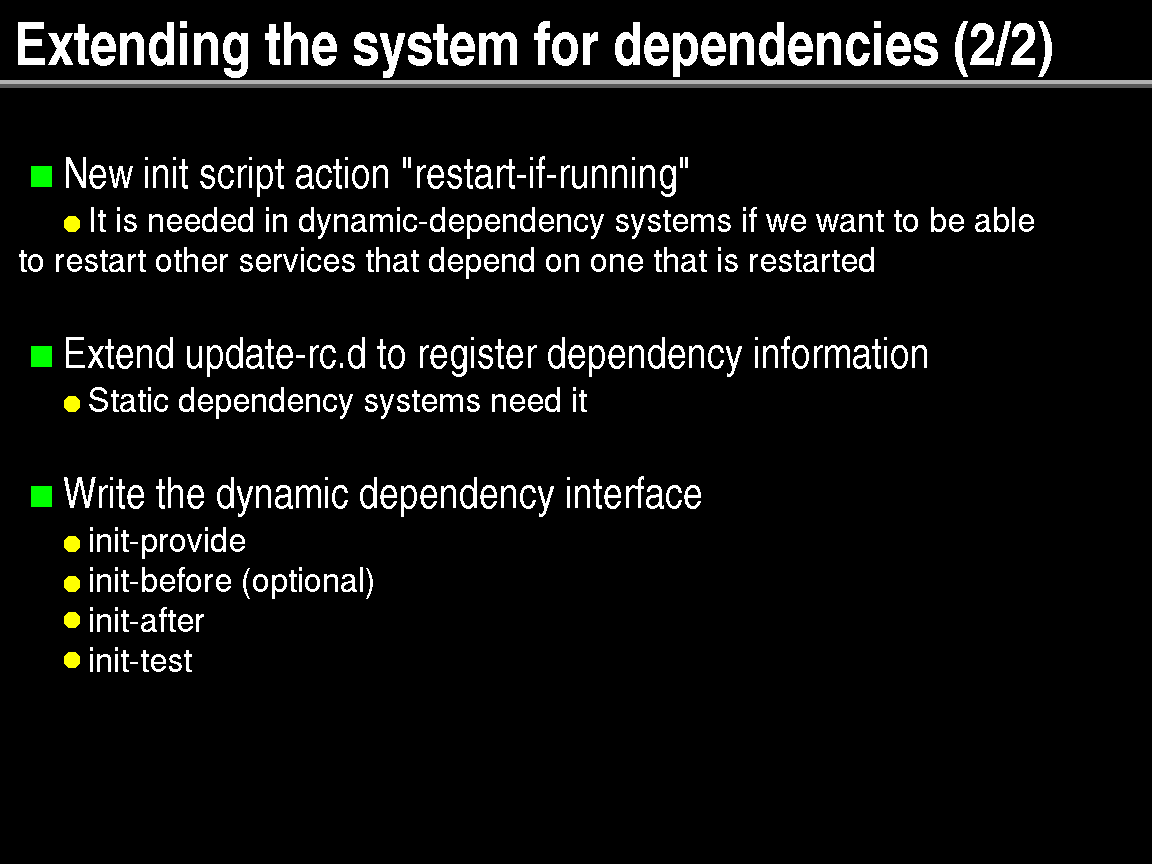 Extending the system for dependencies (2/2)

New init script action "restart-if-running"

It is needed in dynamic-dependency systems if we want to be able to restart other services that depend on one that is restarted

Extend update-rc.d to register dependency information

Static dependency systems need it

Write the dynamic dependency interface

init-provide

init-before (optional)

init-after

init-test